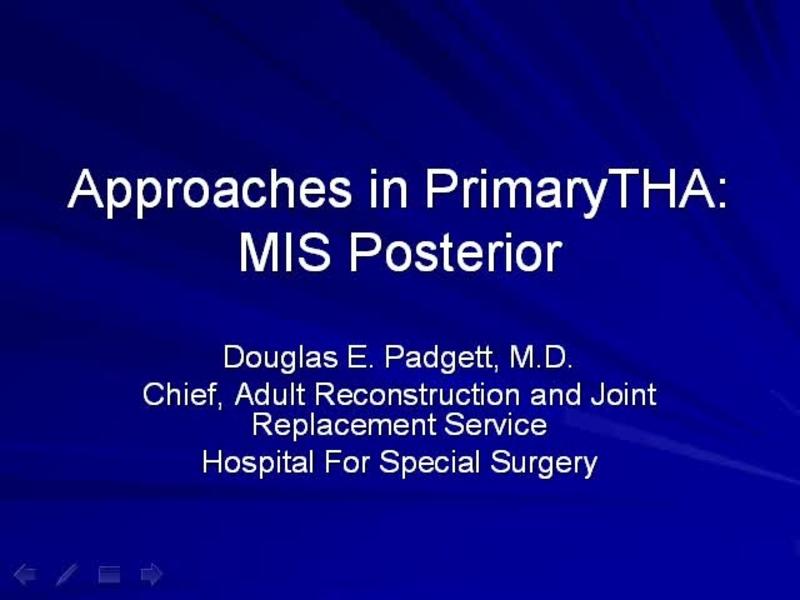 Approaches in PrimaryTHA: MIS Posterior

Douglas E. Padgett, M.D.
Chief, Adult Reconstruction and Joint Replacement Service
Hospital For Special Surgery